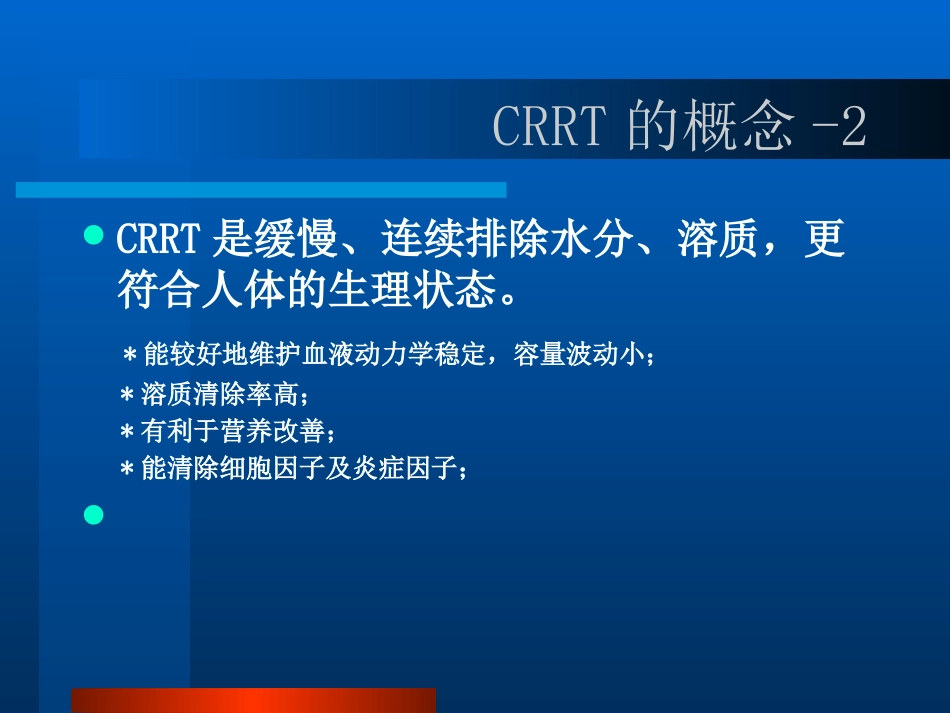 CRRT 的概念 -2

CRRT 是缓慢、连续排除水分、溶质，更符合人体的生理状态。

＊能较好地维护血液动力学稳定，容量波动小；
＊溶质清除率高；
＊有利于营养改善；
＊能清除细胞因子及炎症因子；